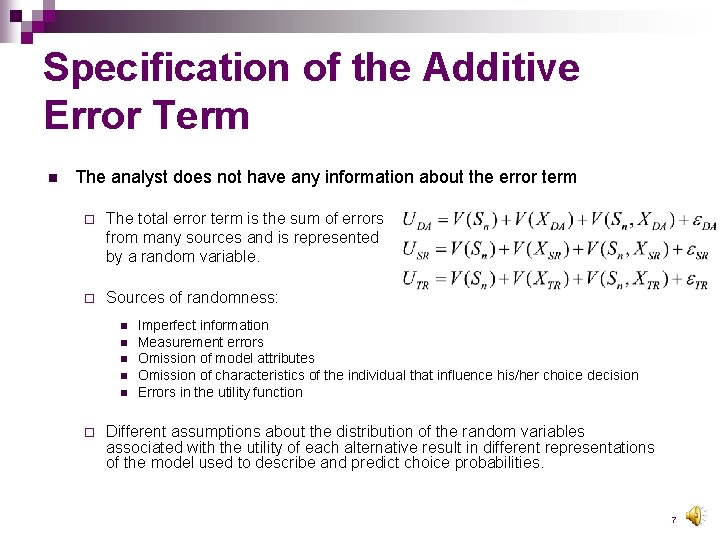 Specification of the Additive Error Term

The analyst does not have any information about the error term

The total error term is the sum of errors from many sources and is represented by a random variable.

$U_{DA} = V(S_n) + V(X_{DA}) + V(S_n, X_{DA}) + \varepsilon_{DA}$
$U_{SR} = V(S_n) + V(X_{SR}) + V(S_n, X_{SR}) + \varepsilon_{SR}$
$U_{TR} = V(S_n) + V(X_{TR}) + V(S_n, X_{TR}) + \varepsilon_{TR}$

Sources of randomness:

Imperfect information
Measurement errors
Omission of model attributes
Omission of characteristics of the individual that influence his/her choice decision
Errors in the utility function

Different assumptions about the distribution of the random variables associated with the utility of each alternative result in different representations of the model used to describe and predict choice probabilities.

7